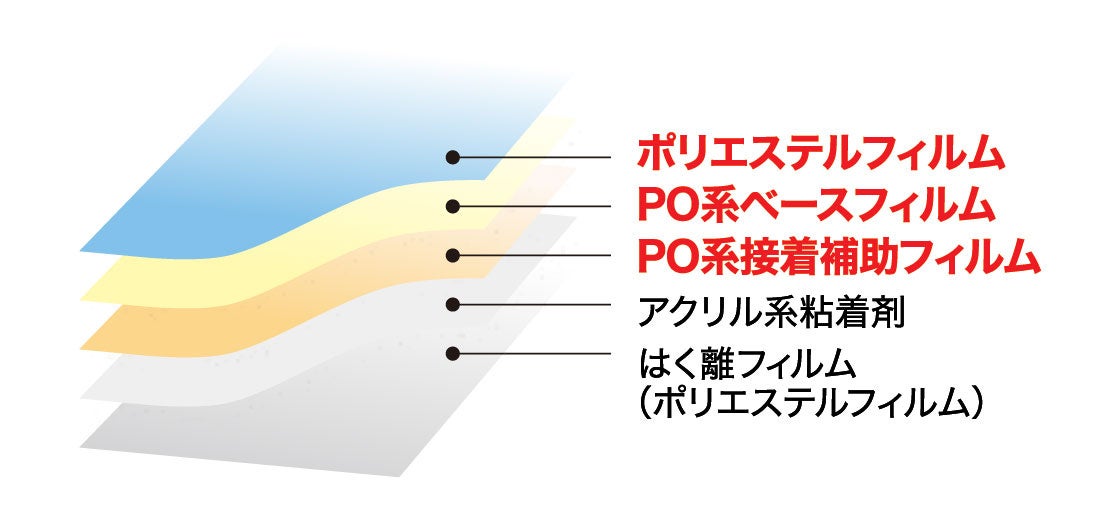 ポリエステルフィルム
PO系ベースフィルム
PO系接着補助フィルム
アクリル系粘着剤
はく離フィルム
（ポリエステルフィルム）